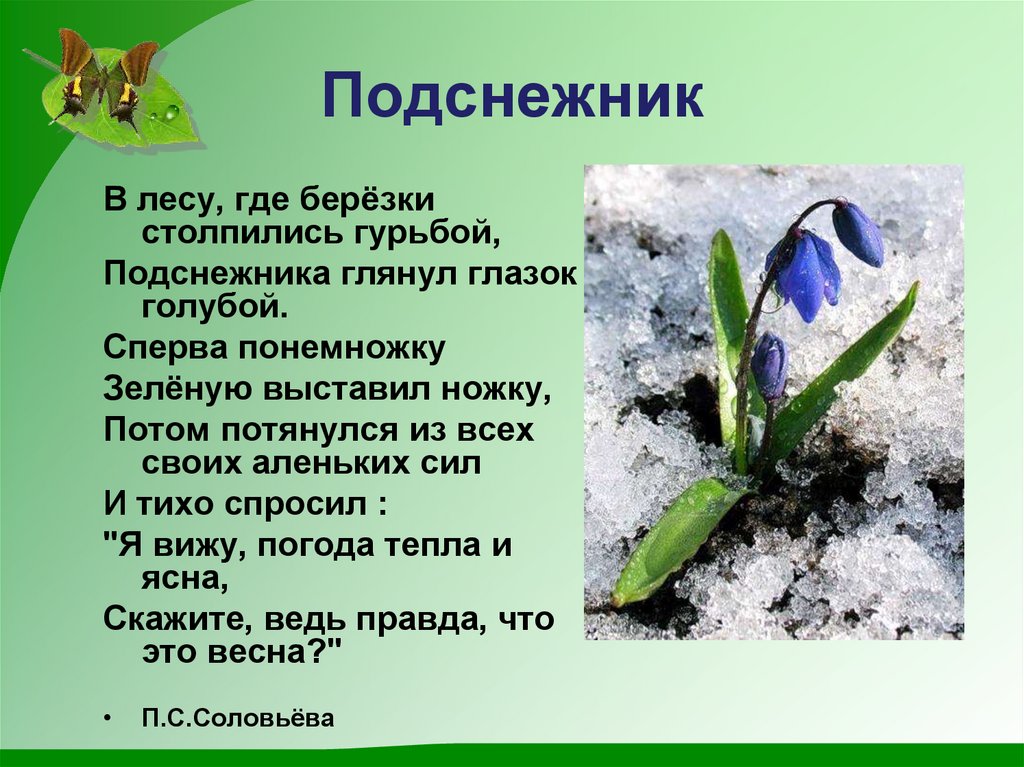 Подснежник

В лесу, где берёзки столпились гурьбой,

Подснежника глянул глазок голубой.

Сперва понемножку

Зелёную выставил ножку,

Потом потянулся из всех своих аленьких сил

И тихо спросил :

"Я вижу, погода тепла и ясна,

Скажите, ведь правда, что это весна?"

• П.С.Соловьёва